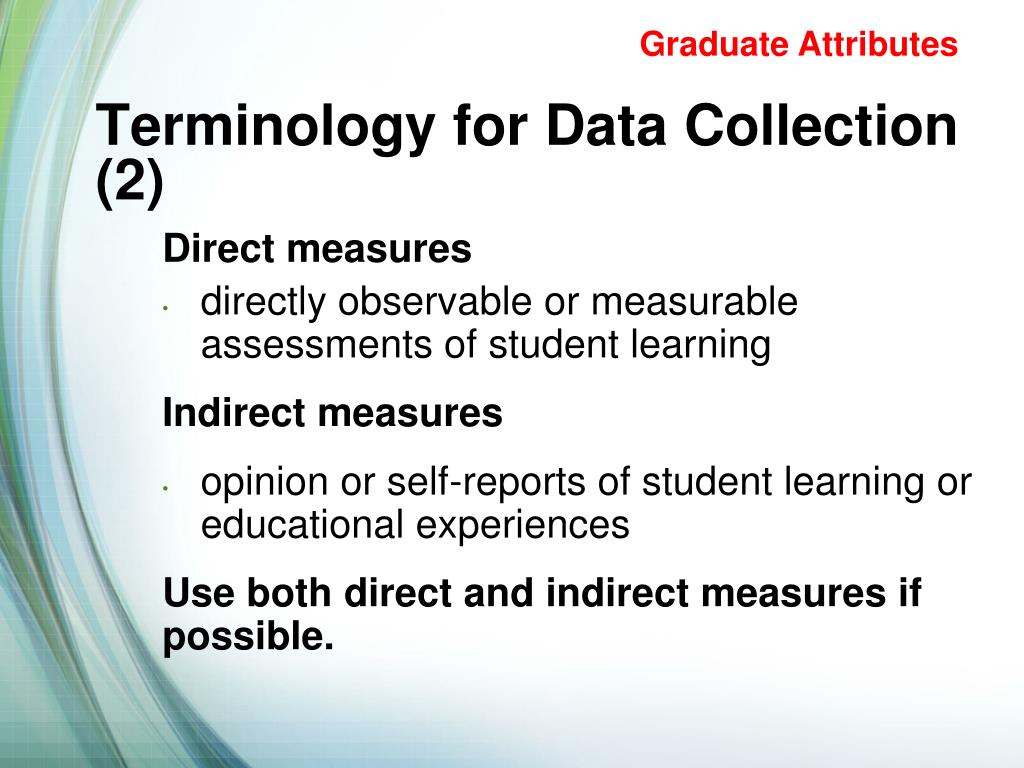 Graduate Attributes

Terminology for Data Collection (2)

Direct measures

• directly observable or measurable assessments of student learning

Indirect measures

• opinion or self-reports of student learning or educational experiences

Use both direct and indirect measures if possible.